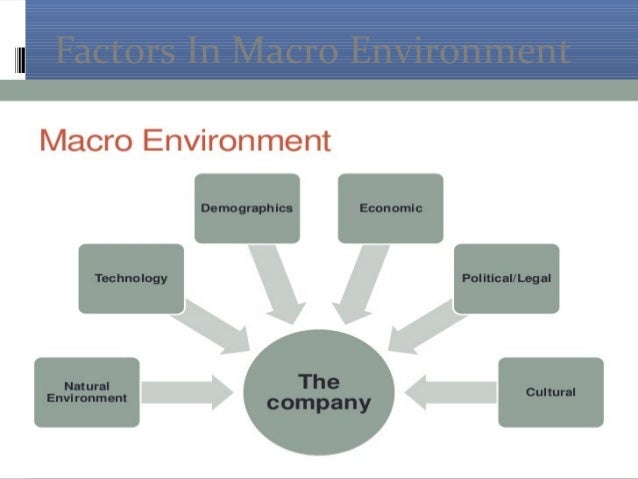 Factors In Macro Environment

Macro Environment

Demographics

Economic

Technology

Political/Legal

Natural Environment

The company

Cultural